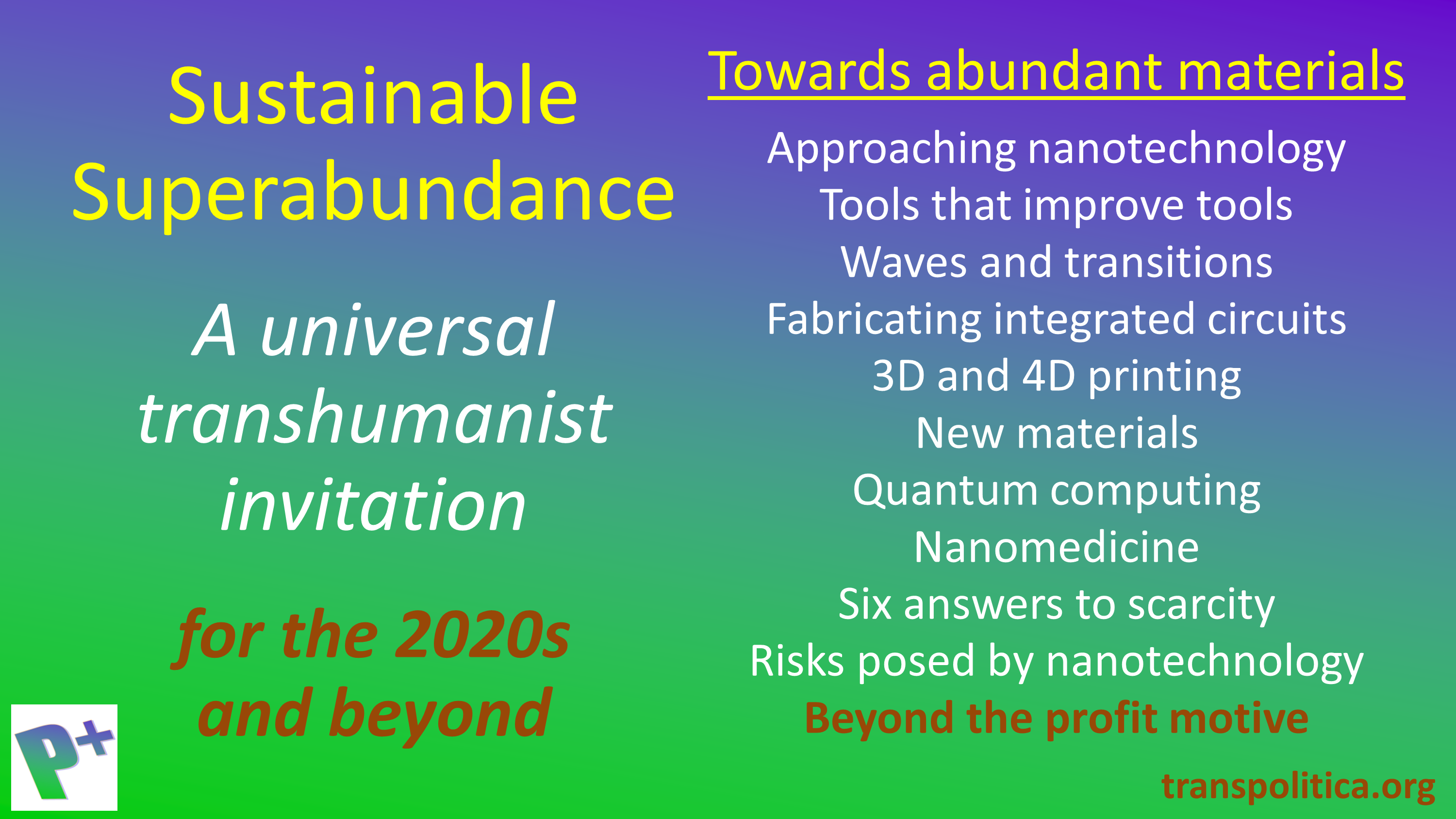 Sustainable Superabundance

A universal transhumanist invitation

for the 2020s and beyond

P+

Towards abundant materials

Approaching nanotechnology
Tools that improve tools
Waves and transitions
Fabricating integrated circuits
3D and 4D printing
New materials
Quantum computing
Nanomedicine
Six answers to scarcity
Risks posed by nanotechnology
Beyond the profit motive

transpolitica.org